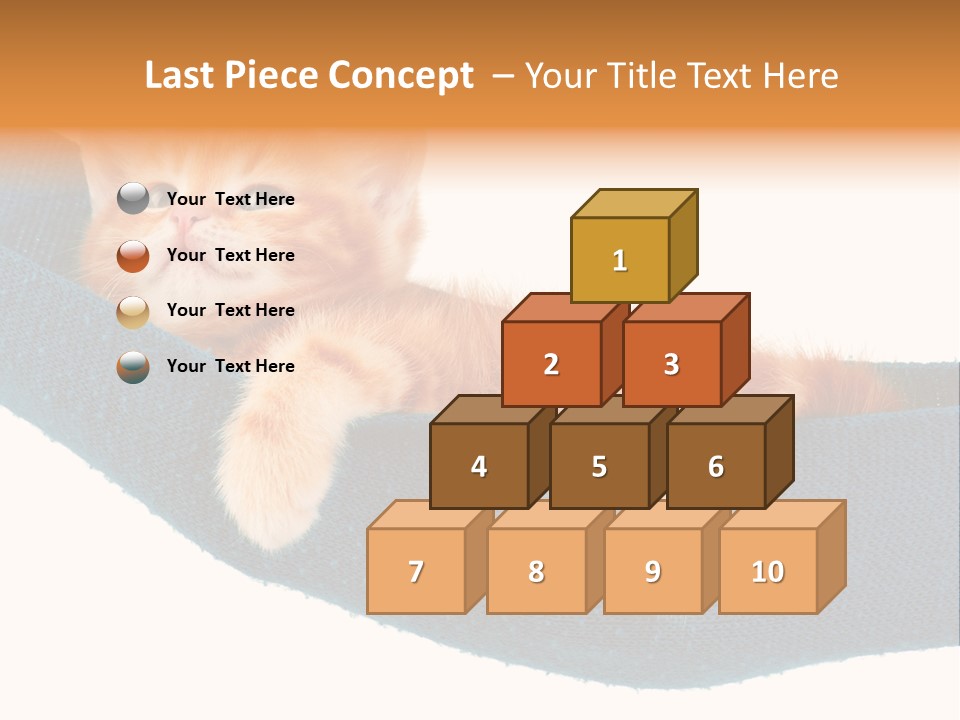 Last Piece Concept – Your Title Text Here

Your Text Here

Your Text Here

Your Text Here

Your Text Here

1

2

3

4

5

6

7

8

9

10